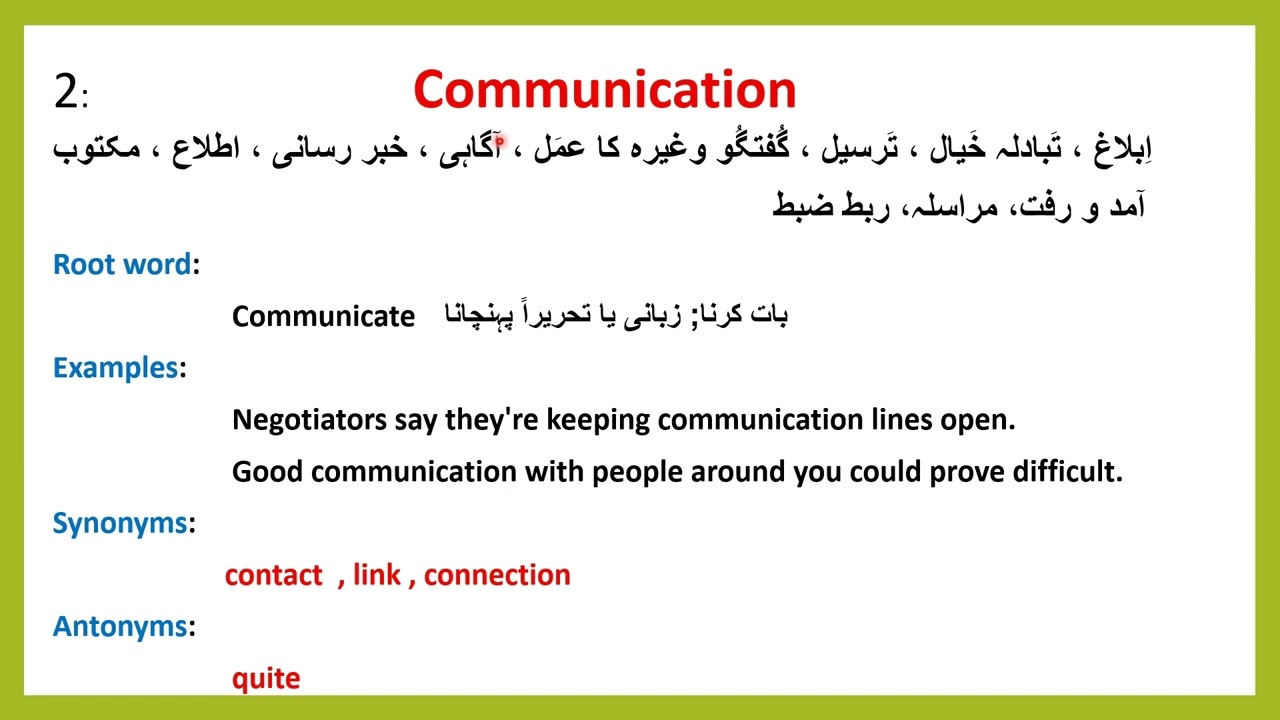 2: Communication

اِبلاغ ، تَبادلہ خَیال ، تَرسیل ، گُفتگُو وغیرہ کا عمَل ، آگاہی ، خبر رسانی ، اطلاع ، مکتوب آمد و رفت، مراسلہ، ربط ضبط

Root word:

Communicate بات کرنا; زبانی یا تحریراً پہنچانا

Examples:

Negotiators say they're keeping communication lines open.

Good communication with people around you could prove difficult.

Synonyms:

contact , link , connection

Antonyms:

quite